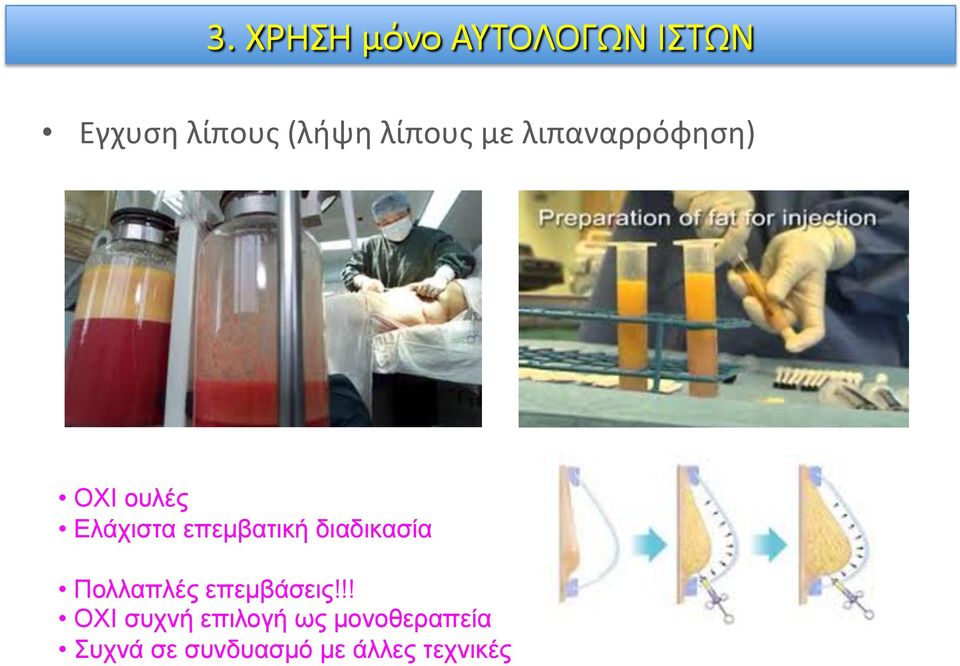 3. ΧΡΗΣΗ μόνο ΑΥΤΟΛΟΓΩΝ ΙΣΤΩΝ

• Εγχυση λίπους (λήψη λίπους με λιπαναρρόφηση)

Preparation of fat for injection

• ΟΧΙ ουλές
• Ελάχιστα επεμβατική διαδικασία

• Πολλαπλές επεμβάσεις!!!
• ΟΧΙ συχνή επιλογή ως μονοθεραπεία
• Συχνά σε συνδυασμό με άλλες τεχνικές